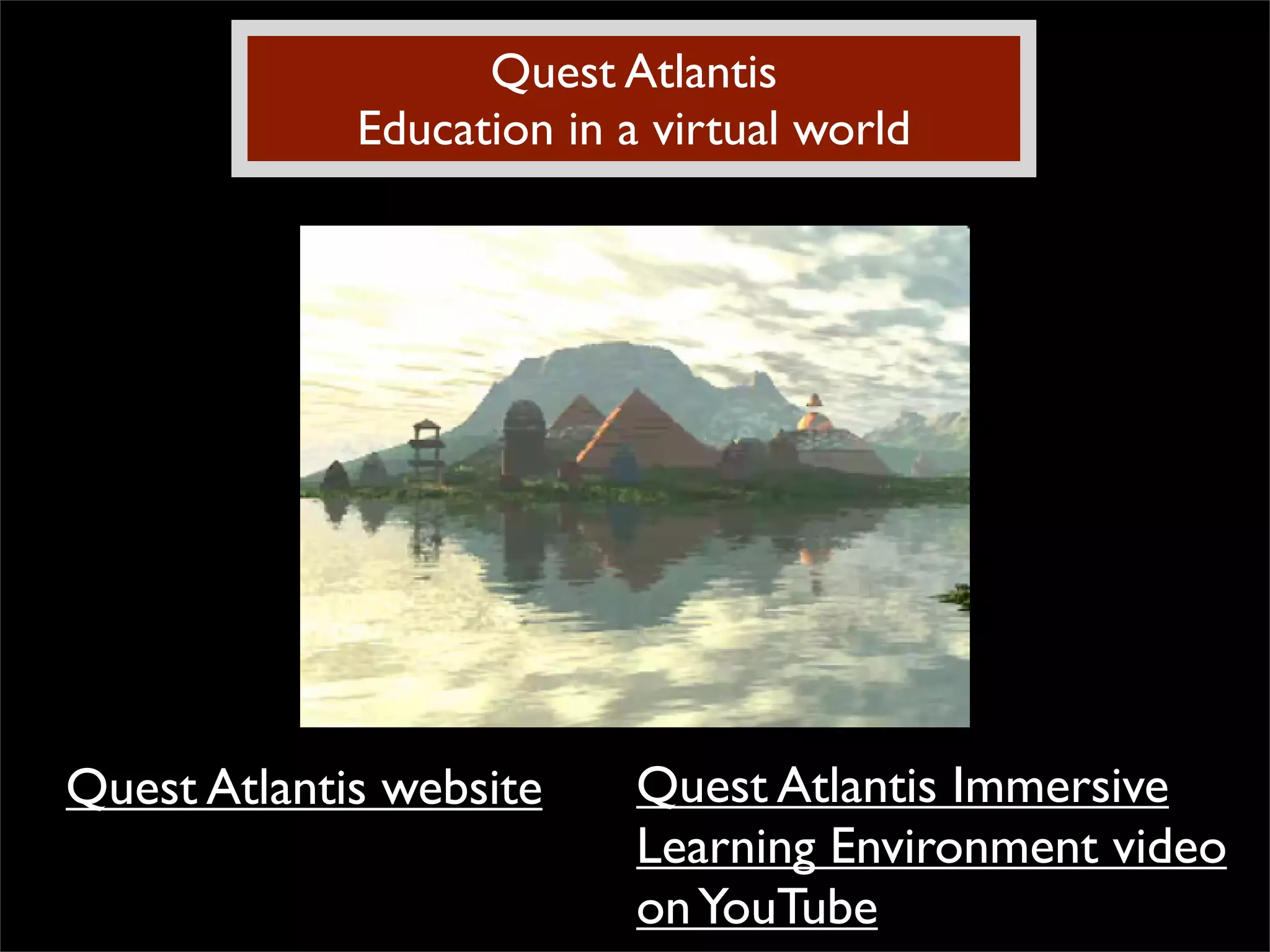 Quest Atlantis
Education in a virtual world

Quest Atlantis website

Quest Atlantis Immersive Learning Environment video on YouTube